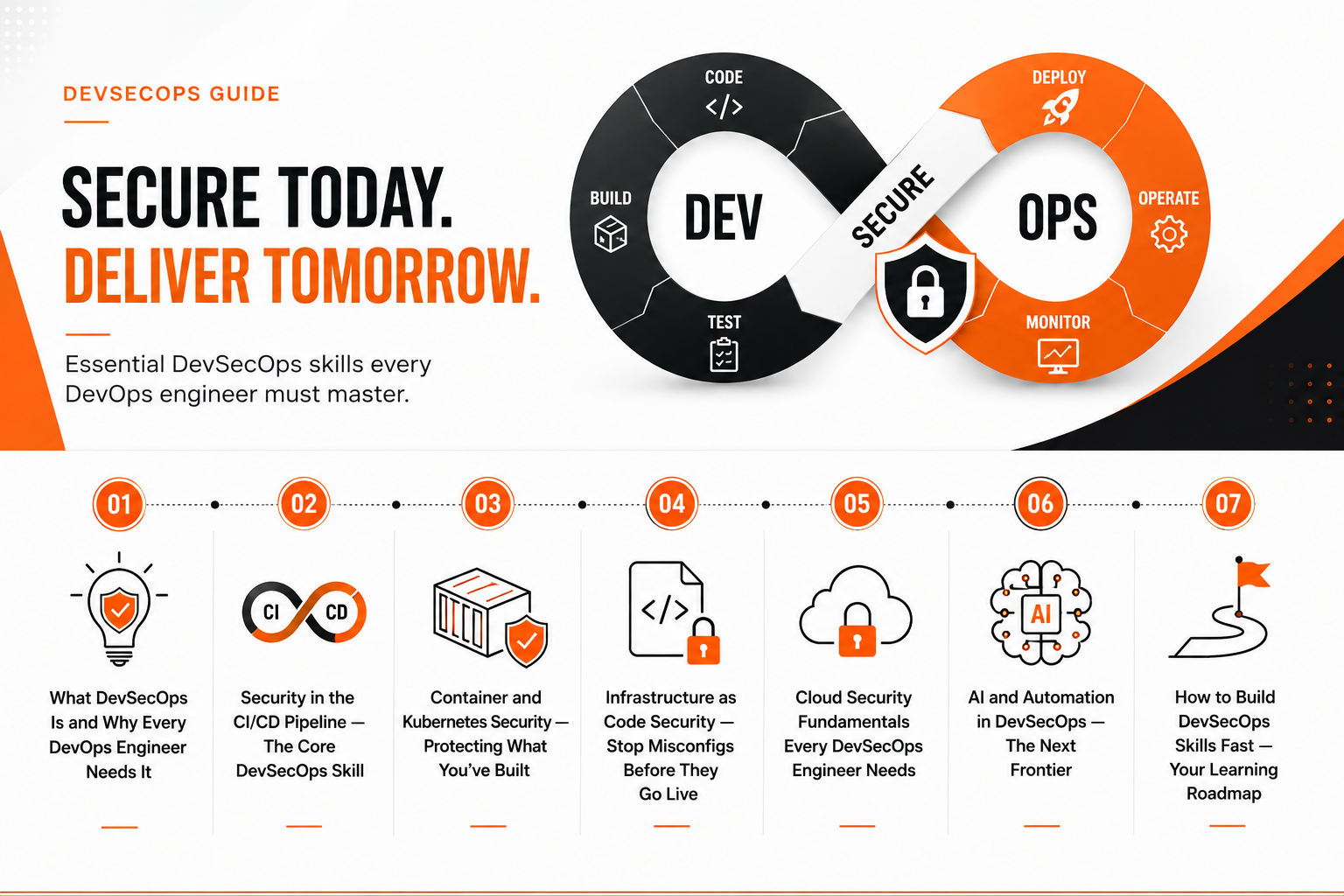 DEVSECOPS GUIDE

SECURE TODAY.
DELIVER TOMORROW.

Essential DevSecOps skills every DevOps engineer must master.

CODE
</>
BUILD
DEV
TEST
SECURE
DEPLOY
OPS
OPERATE
MONITOR

01
What DevSecOps Is and Why Every DevOps Engineer Needs It

02
CI
CD
Security in the CI/CD Pipeline — The Core DevSecOps Skill

03
Container and Kubernetes Security — Protecting What You've Built

04
</>
Infrastructure as Code Security — Stop Misconfigs Before They Go Live

05
Cloud Security Fundamentals Every DevSecOps Engineer Needs

06
AI
AI and Automation in DevSecOps — The Next Frontier

07
How to Build DevSecOps Skills Fast — Your Learning Roadmap